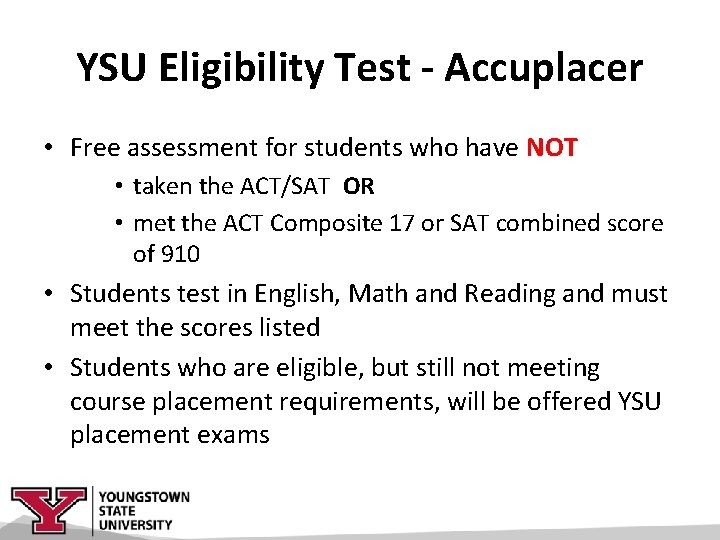 YSU Eligibility Test - Accuplacer

• Free assessment for students who have NOT

• taken the ACT/SAT OR

• met the ACT Composite 17 or SAT combined score of 910

• Students test in English, Math and Reading and must meet the scores listed

• Students who are eligible, but still not meeting course placement requirements, will be offered YSU placement exams

Y YOUNGSTOWN STATE UNIVERSITY